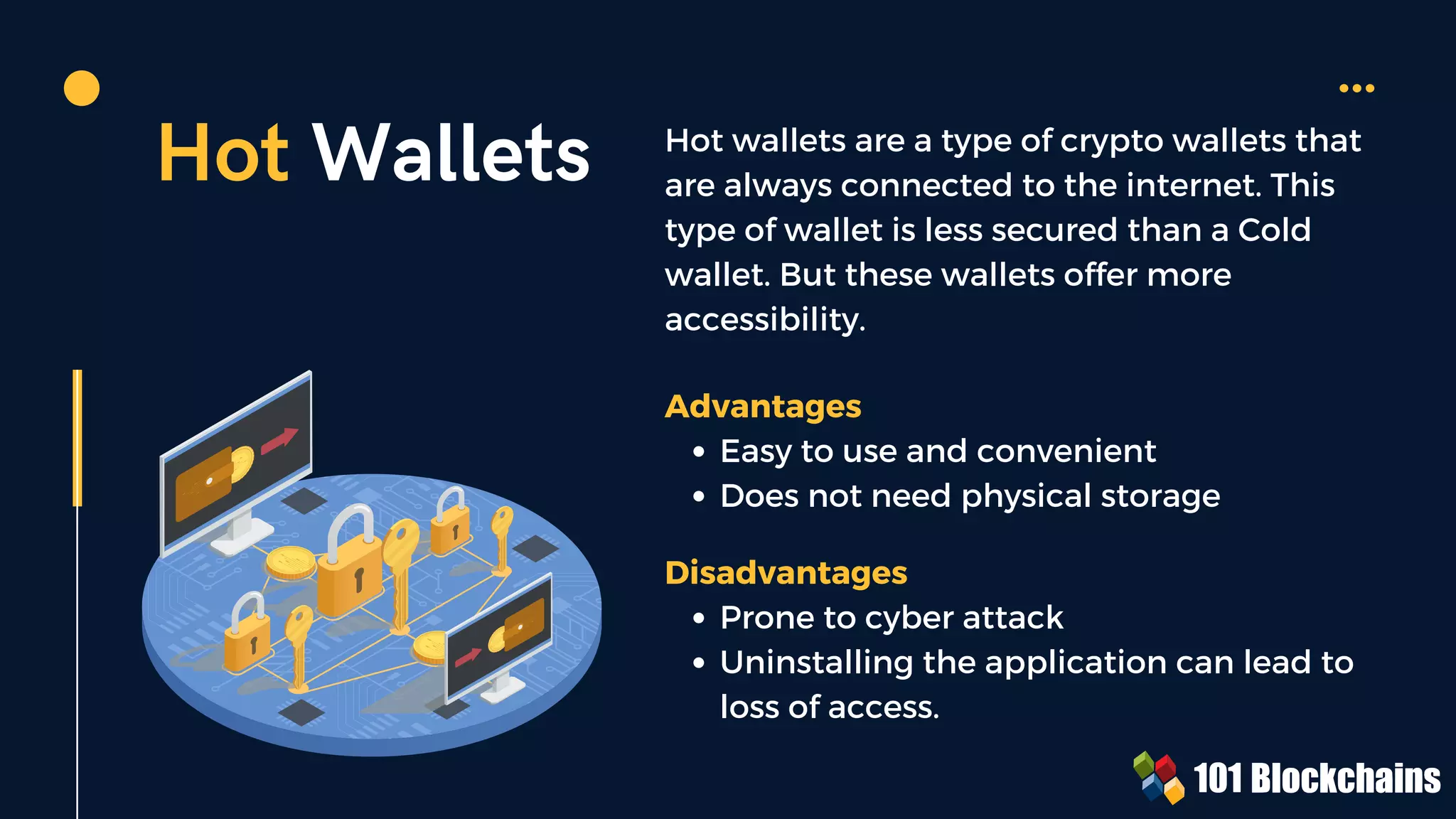 Hot Wallets

Hot wallets are a type of crypto wallets that are always connected to the internet. This type of wallet is less secured than a Cold wallet. But these wallets offer more accessibility.

Advantages
• Easy to use and convenient
• Does not need physical storage

Disadvantages
• Prone to cyber attack
• Uninstalling the application can lead to loss of access.

101 Blockchains